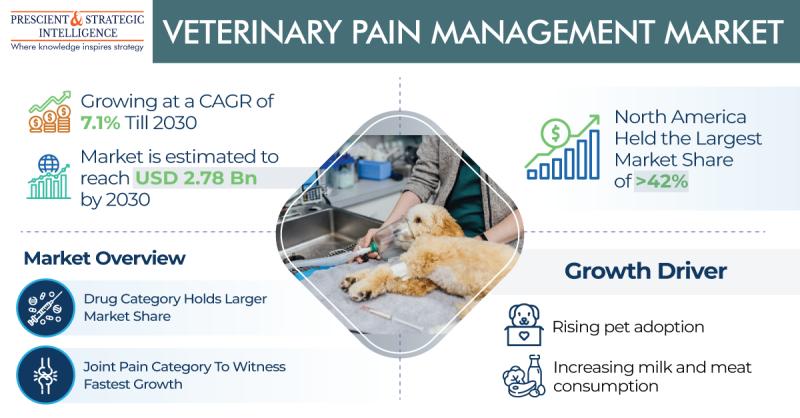 PRESCIENT & STRATEGIC INTELLIGENCE
Where knowledge inspires strategy

VETERINARY PAIN MANAGEMENT MARKET

Growing at a CAGR of 7.1% Till 2030

Market is estimated to reach USD 2.78 Bn by 2030

North America Held the Largest Market Share of >42%

Market Overview

Drug Category Holds Larger Market Share

Joint Pain Category To Witness Fastest Growth

Growth Driver

Rising pet adoption

Increasing milk and meat consumption